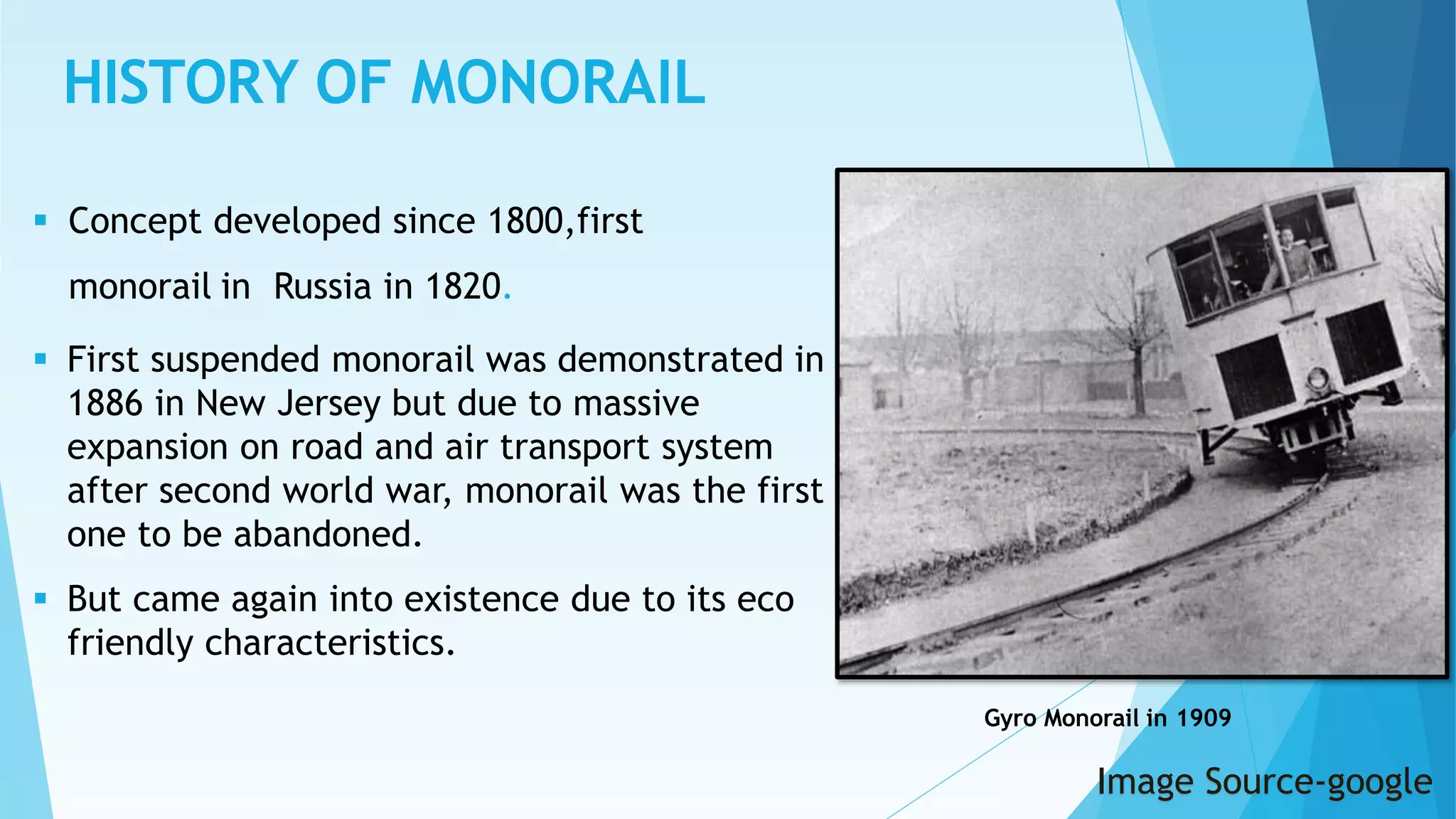 HISTORY OF MONORAIL

▪ Concept developed since 1800,first

monorail in  Russia in 1820.

▪ First suspended monorail was demonstrated in 1886 in New Jersey but due to massive expansion on road and air transport system after second world war, monorail was the first one to be abandoned.

▪ But came again into existence due to its eco friendly characteristics.

Gyro Monorail in 1909

Image Source-google